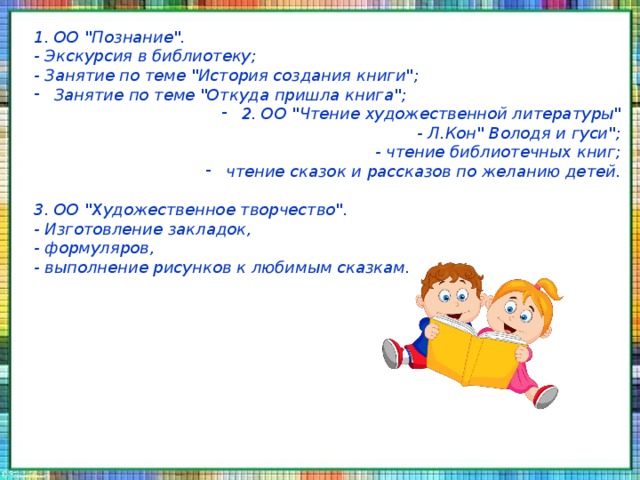 1. ОО "Познание".
- Экскурсия в библиотеку;
- Занятие по теме "История создания книги";
- Занятие по теме "Откуда пришла книга";
- 2. ОО "Чтение художественной литературы"
- Л.Кон" Володя и гуси";
- чтение библиотечных книг;
- чтение сказок и рассказов по желанию детей.

3. ОО "Художественное творчество".
- Изготовление закладок,
- формуляров,
- выполнение рисунков к любимым сказкам.